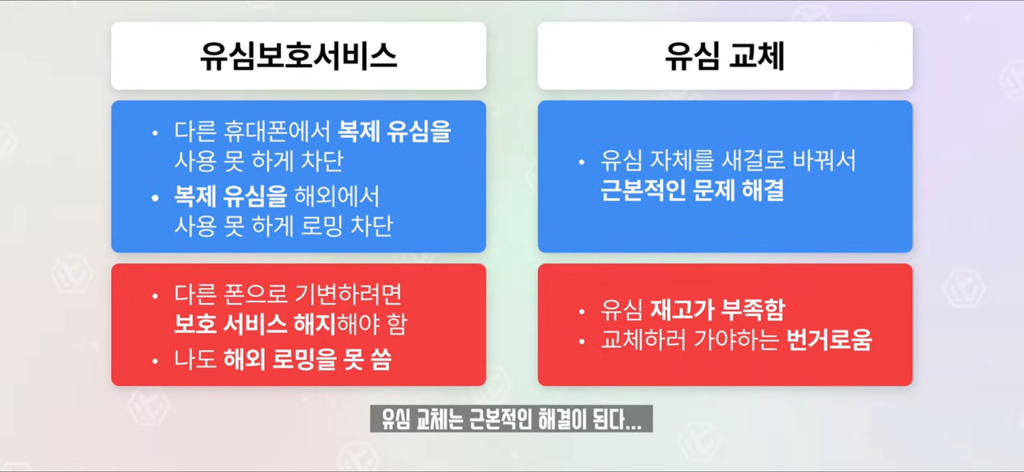 유심보호서비스

• 다른 휴대폰에서 복제 유심을 사용 못 하게 차단
• 복제 유심을 해외에서 사용 못 하게 로밍 차단

• 다른 폰으로 기변하려면 보호 서비스 해지해야 함
• 나도 해외 로밍을 못 씀

유심 교체

• 유심 자체를 새걸로 바꿔서 근본적인 문제 해결

• 유심 재고가 부족함
• 교체하러 가야하는 번거로움

유심 교체는 근본적인 해결이 된다...